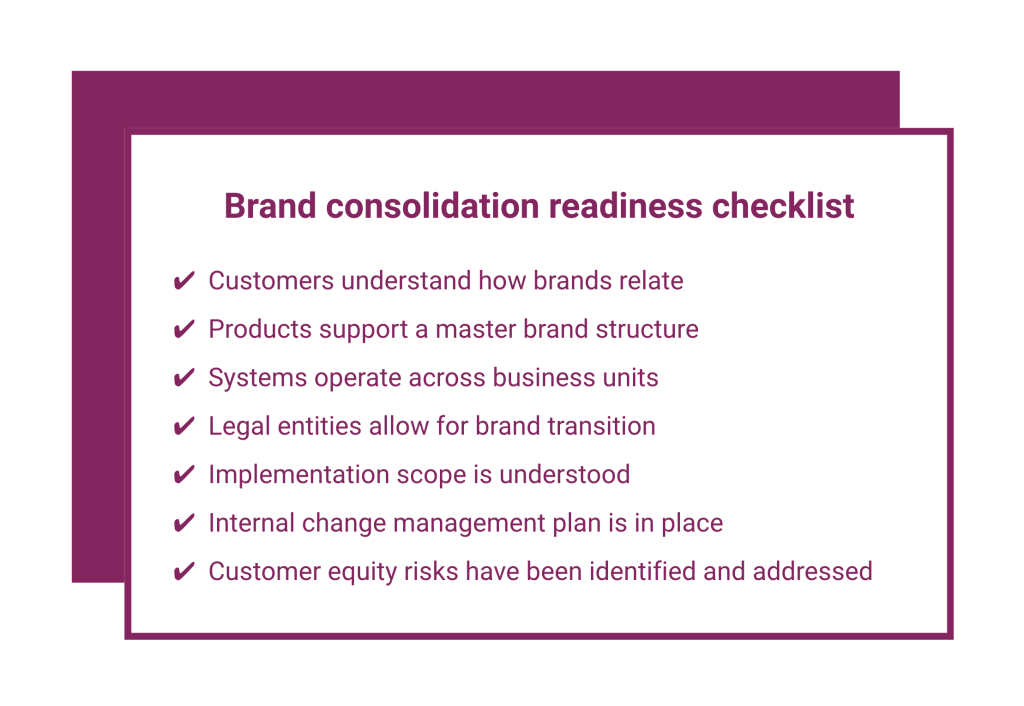 Brand consolidation readiness checklist

✔ Customers understand how brands relate
✔ Products support a master brand structure
✔ Systems operate across business units
✔ Legal entities allow for brand transition
✔ Implementation scope is understood
✔ Internal change management plan is in place
✔ Customer equity risks have been identified and addressed